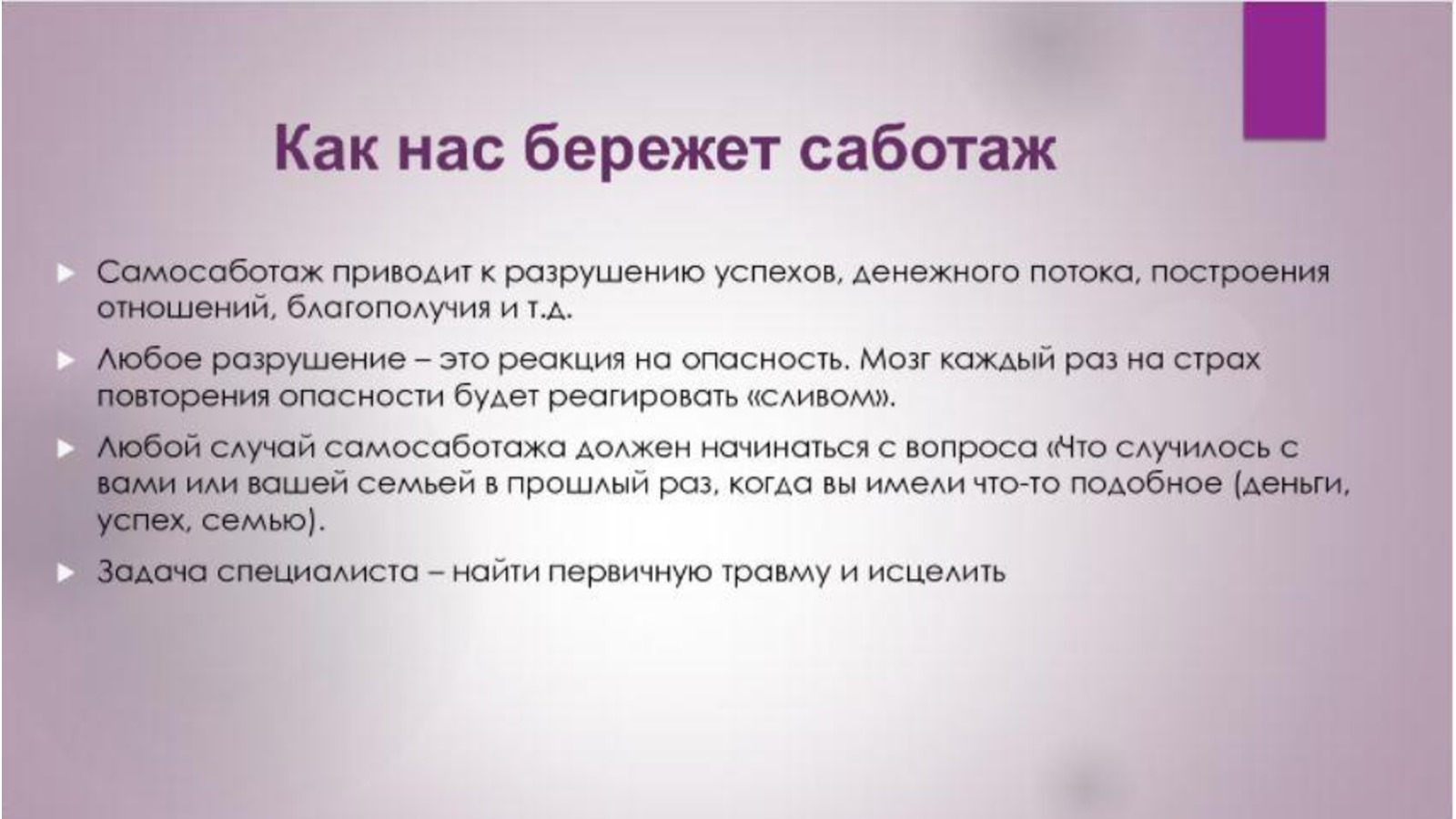 Как нас бережет саботаж

Самосаботаж приводит к разрушению успехов, денежного потока, построения отношений, благополучия и т.д.

Любое разрушение – это реакция на опасность. Мозг каждый раз на страх повторения опасности будет реагировать «сливом».

Любой случай самосаботажа должен начинаться с вопроса «Что случилось с вами или вашей семьей в прошлый раз, когда вы имели что-то подобное (деньги, успех, семью).

Задача специалиста – найти первичную травму и исцелить